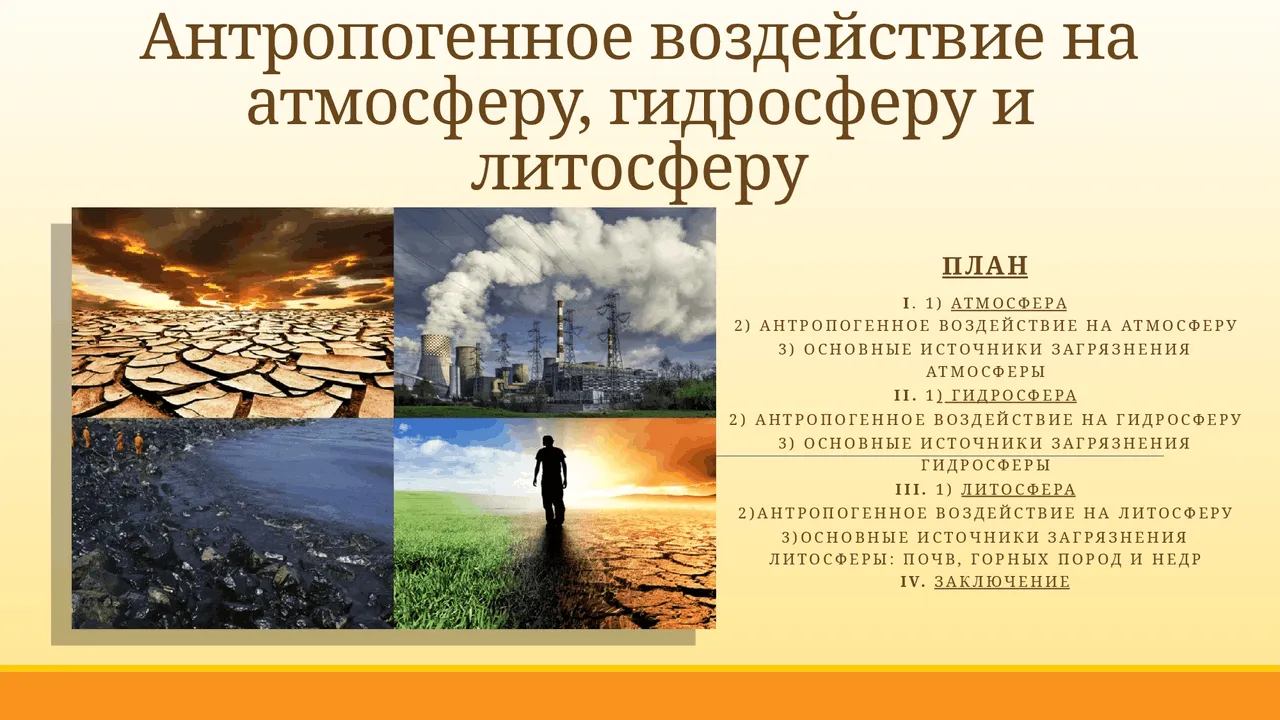 Антропогенное воздействие на атмосферу, гидросферу и литосферу

ПЛАН

I. 1) АТМОСФЕРА
2) АНТРОПОГЕННОЕ ВОЗДЕЙСТВИЕ НА АТМОСФЕРУ
3) ОСНОВНЫЕ ИСТОЧНИКИ ЗАГРЯЗНЕНИЯ АТМОСФЕРЫ
II. 1) ГИДРОСФЕРА
2) АНТРОПОГЕННОЕ ВОЗДЕЙСТВИЕ НА ГИДРОСФЕРУ
3) ОСНОВНЫЕ ИСТОЧНИКИ ЗАГРЯЗНЕНИЯ ГИДРОСФЕРЫ
III. 1) ЛИТОСФЕРА
2)АНТРОПОГЕННОЕ ВОЗДЕЙСТВИЕ НА ЛИТОСФЕРУ
3)ОСНОВНЫЕ ИСТОЧНИКИ ЗАГРЯЗНЕНИЯ ЛИТОСФЕРЫ: ПОЧВ, ГОРНЫХ ПОРОД И НЕДР
IV. ЗАКЛЮЧЕНИЕ